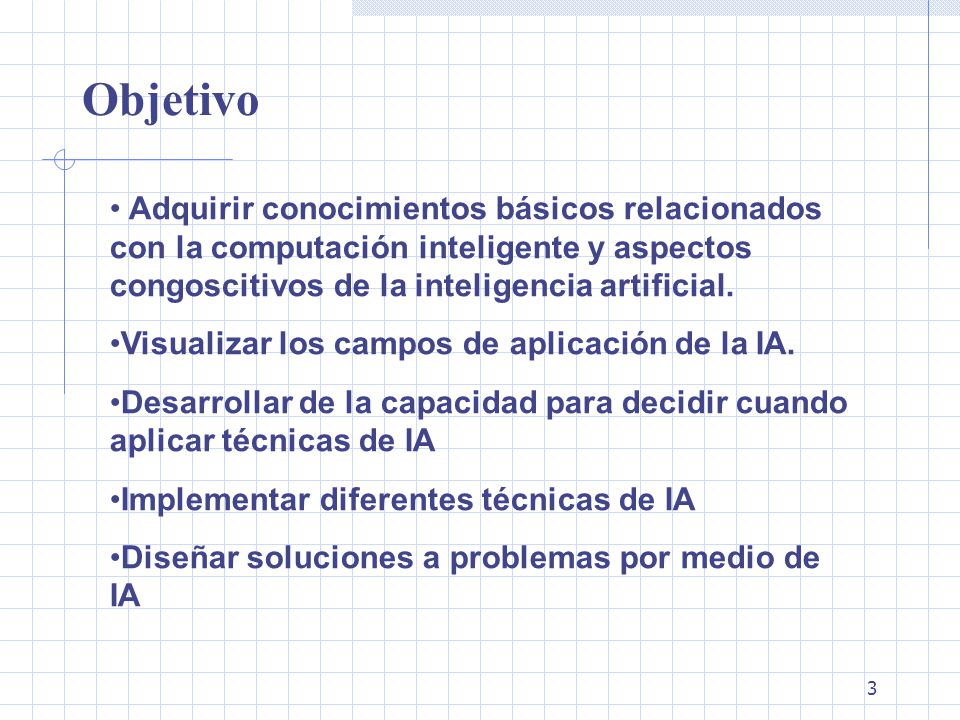 Objetivo

• Adquirir conocimientos básicos relacionados con la computación inteligente y aspectos congoscitivos de la inteligencia artificial.

•Visualizar los campos de aplicación de la IA.

•Desarrollar de la capacidad para decidir cuando aplicar técnicas de IA

•Implementar diferentes técnicas de IA

•Diseñar soluciones a problemas por medio de IA

3